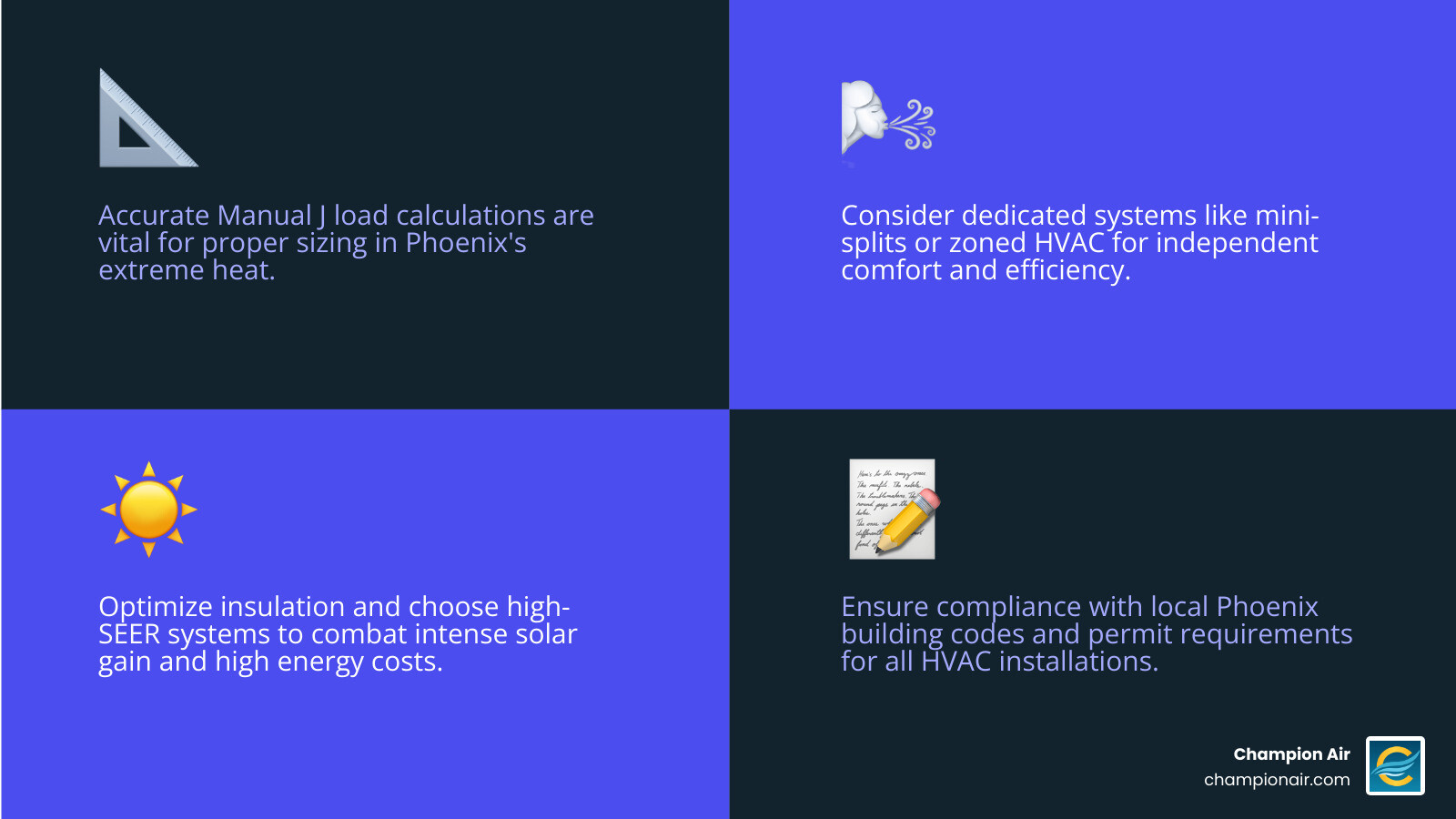 Accurate Manual J load calculations are vital for proper sizing in Phoenix's extreme heat.

Consider dedicated systems like mini-splits or zoned HVAC for independent comfort and efficiency.

Optimize insulation and choose high-SEER systems to combat intense solar gain and high energy costs.

Ensure compliance with local Phoenix building codes and permit requirements for all HVAC installations.

Champion Air
championair.com